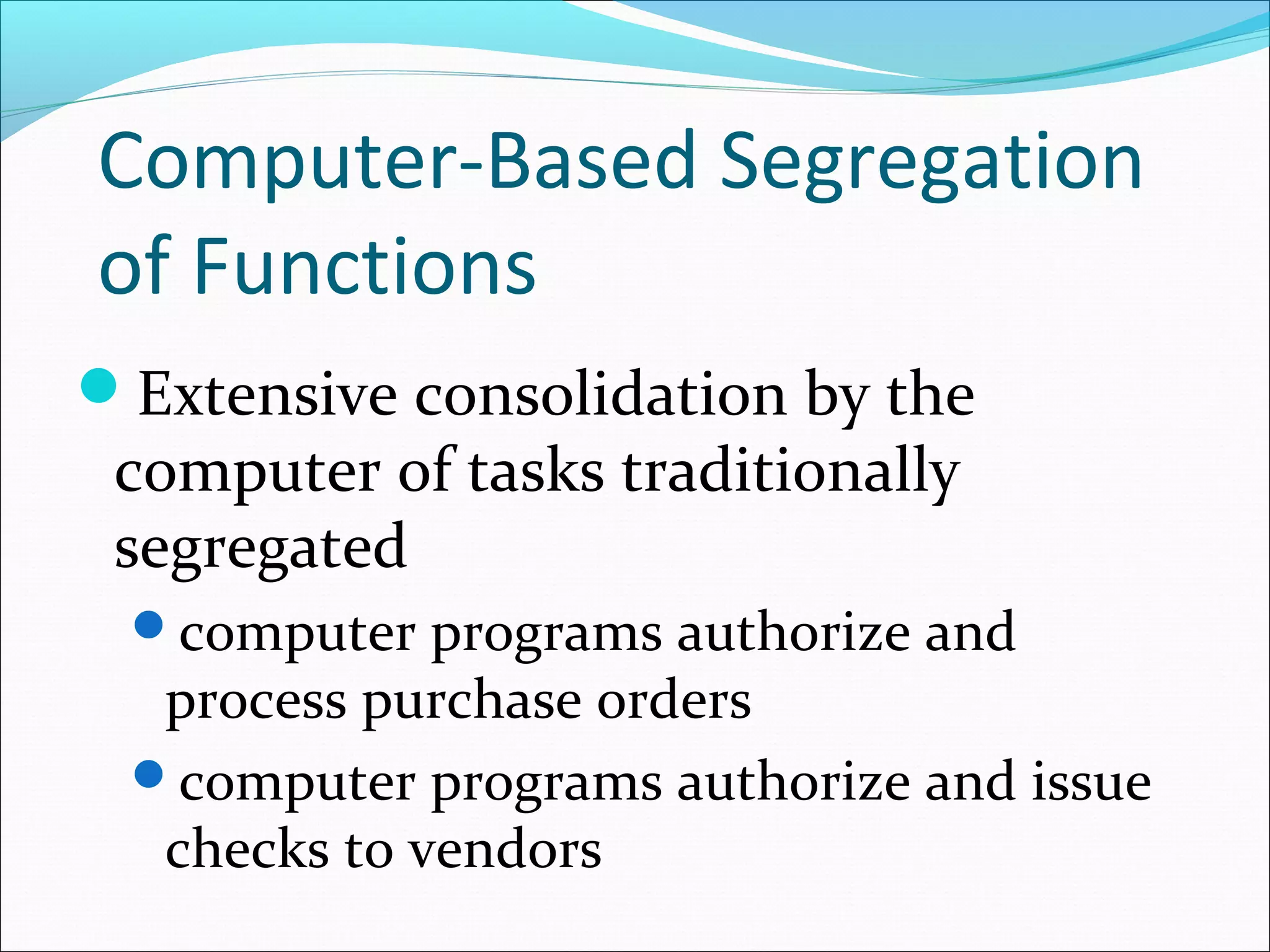 Computer-Based Segregation of Functions

- Extensive consolidation by the computer of tasks traditionally segregated
  - computer programs authorize and process purchase orders
  - computer programs authorize and issue checks to vendors